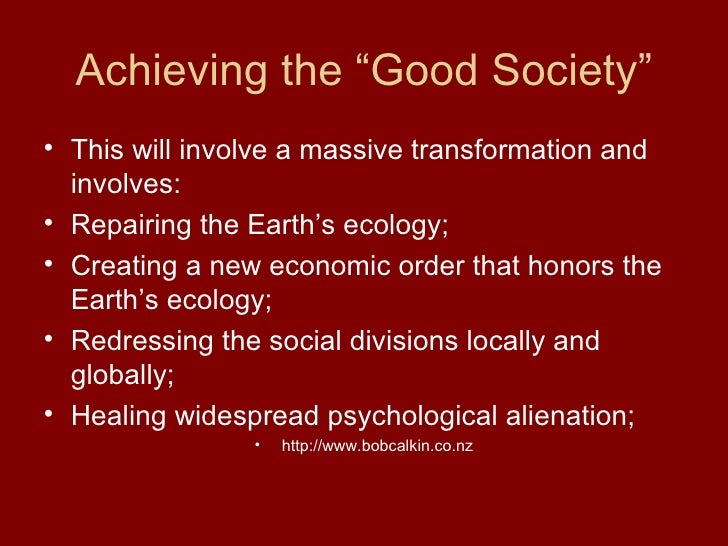 Achieving the “Good Society”

• This will involve a massive transformation and involves:
• Repairing the Earth’s ecology;
• Creating a new economic order that honors the Earth’s ecology;
• Redressing the social divisions locally and globally;
• Healing widespread psychological alienation;

• http://www.bobcalkin.co.nz